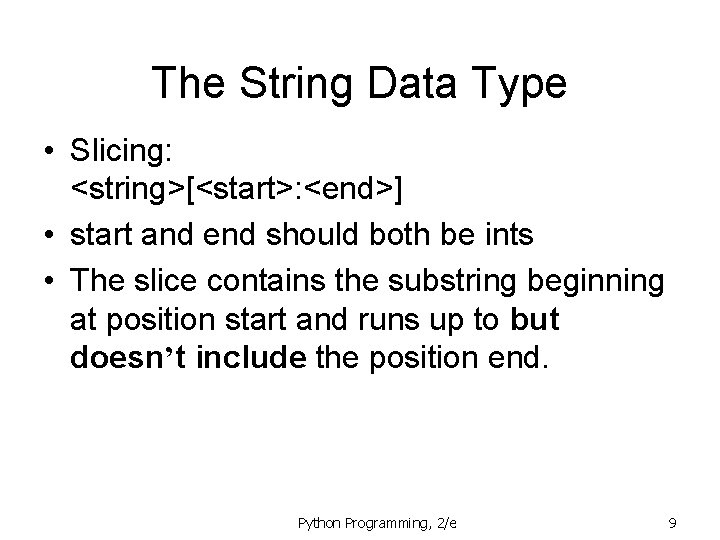 The String Data Type

• Slicing:
<string>[<start>:<end>]
• start and end should both be ints
• The slice contains the substring beginning at position start and runs up to but doesn’t include the position end.

Python Programming, 2/e

9